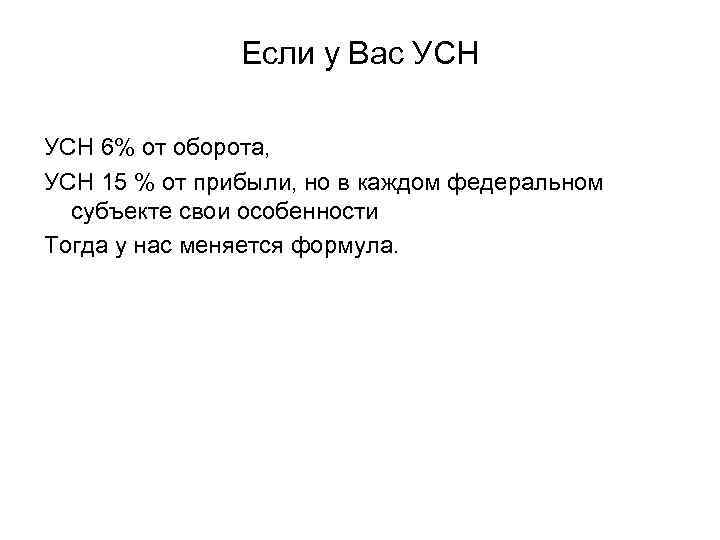 Если у Вас УСН

УСН 6% от оборота,

УСН 15 % от прибыли, но в каждом федеральном субъекте свои особенности

Тогда у нас меняется формула.